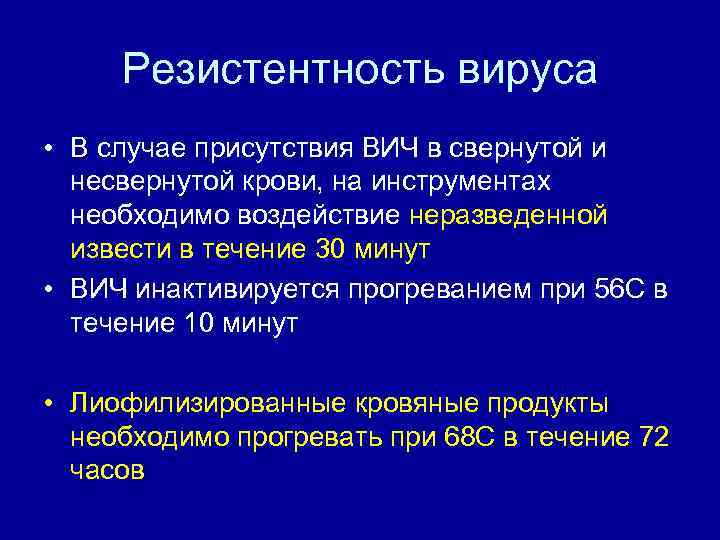 Резистентность вируса

• В случае присутствия ВИЧ в свернутой и несвернутой крови, на инструментах необходимо воздействие неразведенной извести в течение 30 минут

• ВИЧ инактивируется прогреванием при 56С в течение 10 минут

• Лиофилизированные кровяные продукты необходимо прогревать при 68С в течение 72 часов